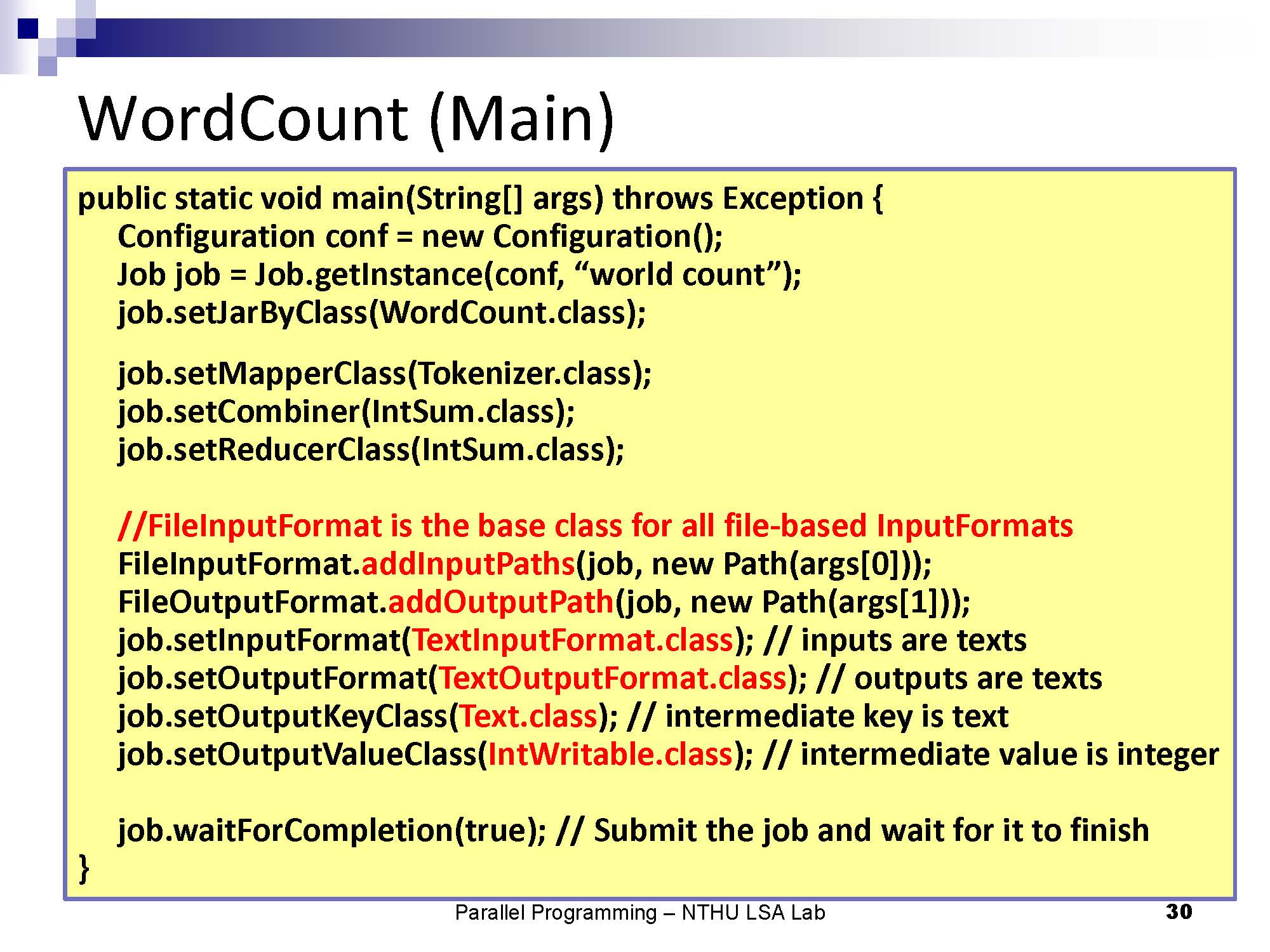 WordCount (Main)

public static void main(String[] args) throws Exception {
Configuration conf = new Configuration();
Job job = Job.getInstance(conf, “world count”);
job.setJarByClass(WordCount.class);

job.setMapperClass(Tokenizer.class);
job.setCombiner(IntSum.class);
job.setReducerClass(IntSum.class);

//FileInputFormat is the base class for all file-based InputFormats
FileInputFormat.addInputPaths(job, new Path(args[0]));
FileOutputFormat.addOutputPath(job, new Path(args[1]));
job.setInputFormat(TextInputFormat.class); // inputs are texts
job.setOutputFormat(TextOutputFormat.class); // outputs are texts
job.setOutputKeyClass(Text.class); // intermediate key is text
job.setOutputValueClass(IntWritable.class); // intermediate value is integer

job.waitForCompletion(true); // Submit the job and wait for it to finish
}

Parallel Programming – NTHU LSA Lab

30